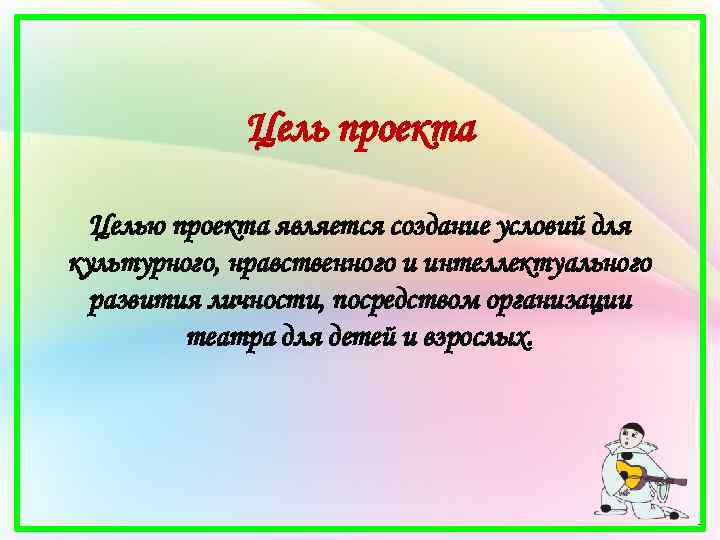 Цель проекта

Целью проекта является создание условий для культурного, нравственного и интеллектуального развития личности, посредством организации театра для детей и взрослых.